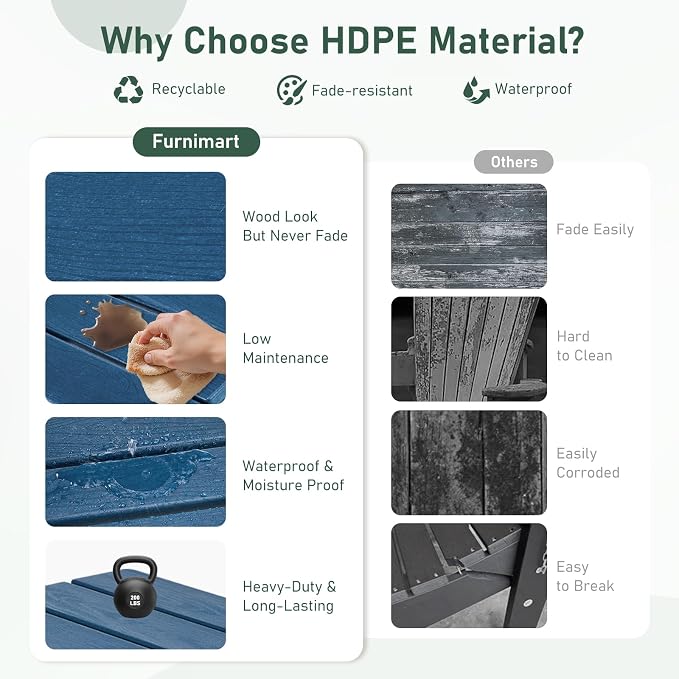 Why Choose HDPE Material?

Recyclable

Fade-resistant

Waterproof

Furnimart

Wood Look But Never Fade

Low Maintenance

Waterproof & Moisture Proof

200 LBS

Heavy-Duty & Long-Lasting

Others

Fade Easily

Hard to Clean

Easily Corroded

Easy to Break